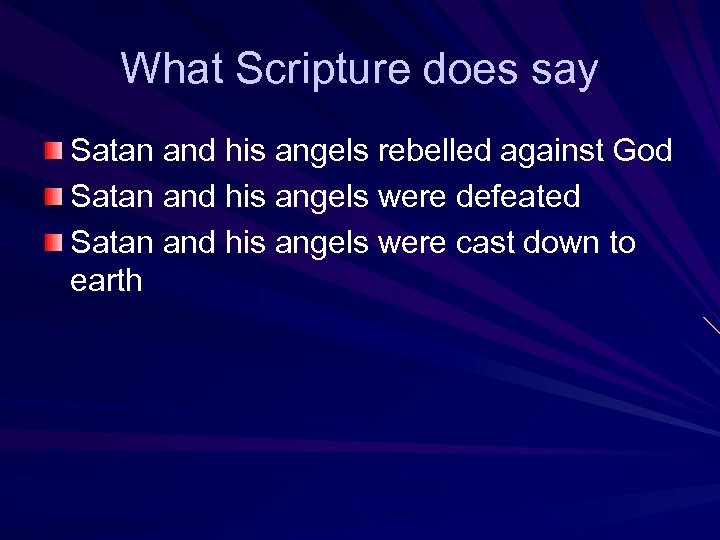 What Scripture does say

Satan and his angels rebelled against God

Satan and his angels were defeated

Satan and his angels were cast down to earth